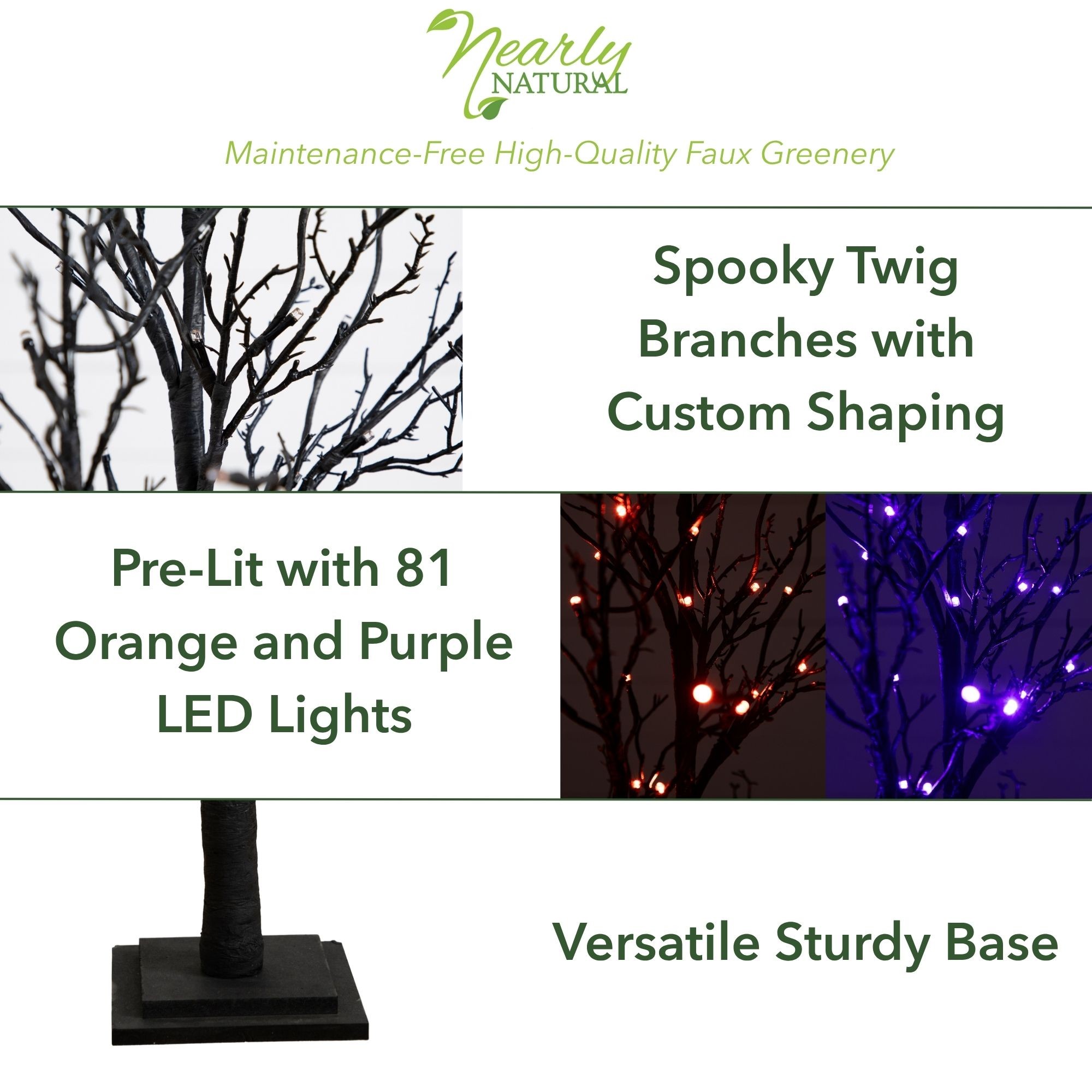 Nearly
NATURAL

Maintenance-Free High-Quality Faux Greenery

Spooky Twig Branches with Custom Shaping

Pre-Lit with 81 Orange and Purple LED Lights

Versatile Sturdy Base